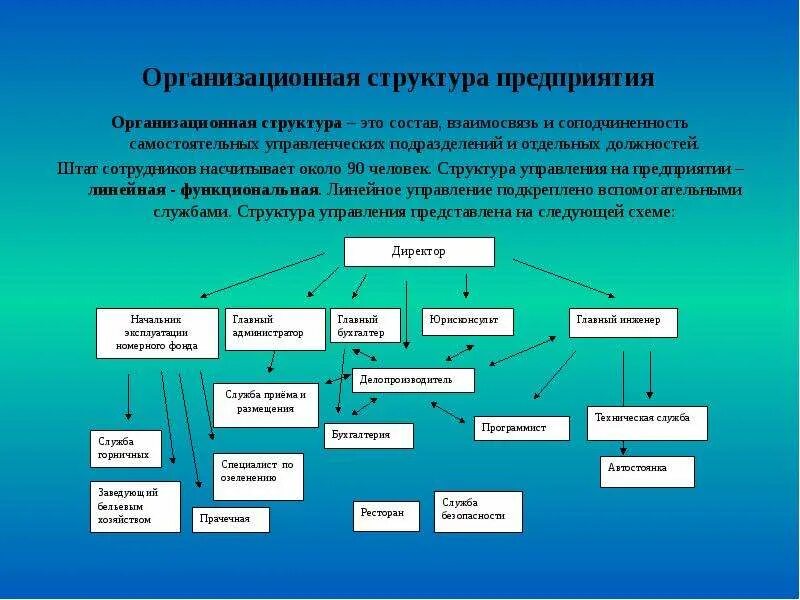 Организационная структура предприятия

Организационная структура – это состав, взаимосвязь и соподчиненность самостоятельных управленческих подразделений и отдельных должностей.

Штат сотрудников насчитывает около 90 человек. Структура управления на предприятии – линейная - функциональная. Линейное управление подкреплено вспомогательными службами. Структура управления представлена на следующей схеме:

Директор

Начальник эксплуатации номерного фонда

Главный администратор

Главный бухгалтер

Юрисконсульт

Главный инженер

Делопроизводитель

Служба приёма и размещения

Бухгалтерия

Программист

Техническая служба

Служба горничных

Специалист по озеленению

Автостоянка

Заведующий бельевым хозяйством

Прачечная

Ресторан

Служба безопасности